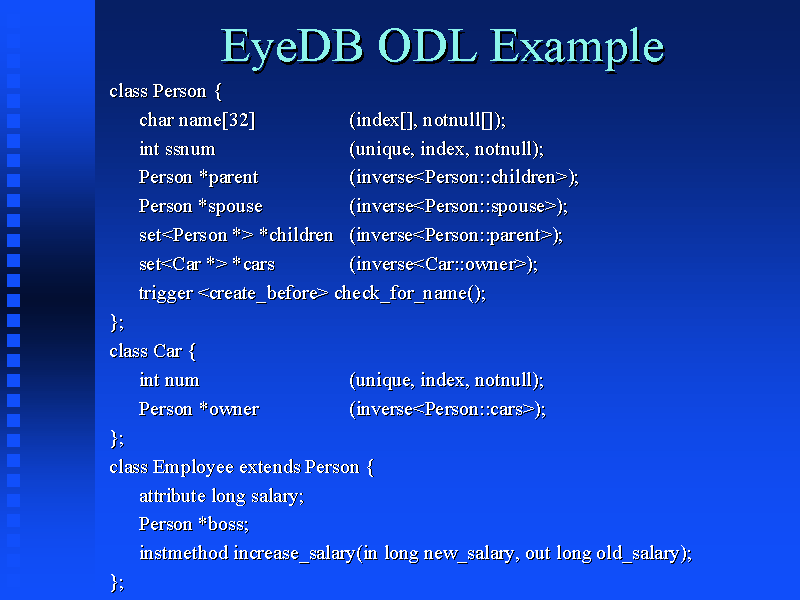 EyeDB ODL Example

class Person {
char name[32] (index[], notnull[]);
int ssnum (unique, index, notnull);
Person *parent (inverse<Person::children>);
Person *spouse (inverse<Person::spouse>);
set<Person *> *children (inverse<Person::parent>);
set<Car *> *cars (inverse<Car::owner>);
trigger <create_before> check_for_name();
};
class Car {
int num (unique, index, notnull);
Person *owner (inverse<Person::cars>);
};
class Employee extends Person {
attribute long salary;
Person *boss;
instmethod increase_salary(in long new_salary, out long old_salary);
};